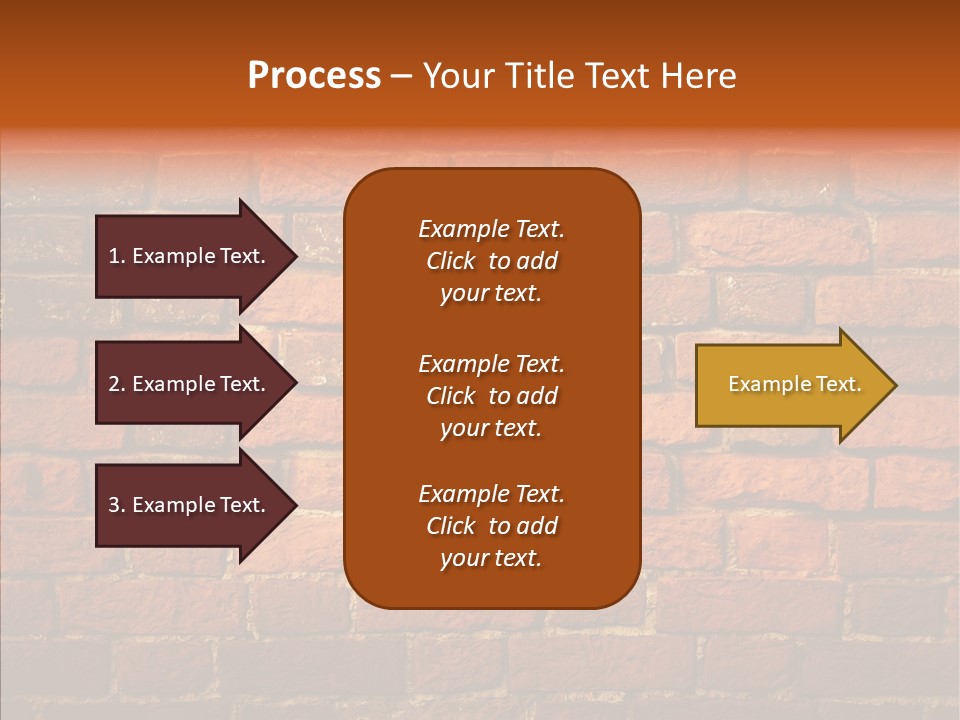 Process – Your Title Text Here

1. Example Text.

2. Example Text.

3. Example Text.

Example Text. Click to add your text.

Example Text. Click to add your text.

Example Text. Click to add your text.

Example Text.